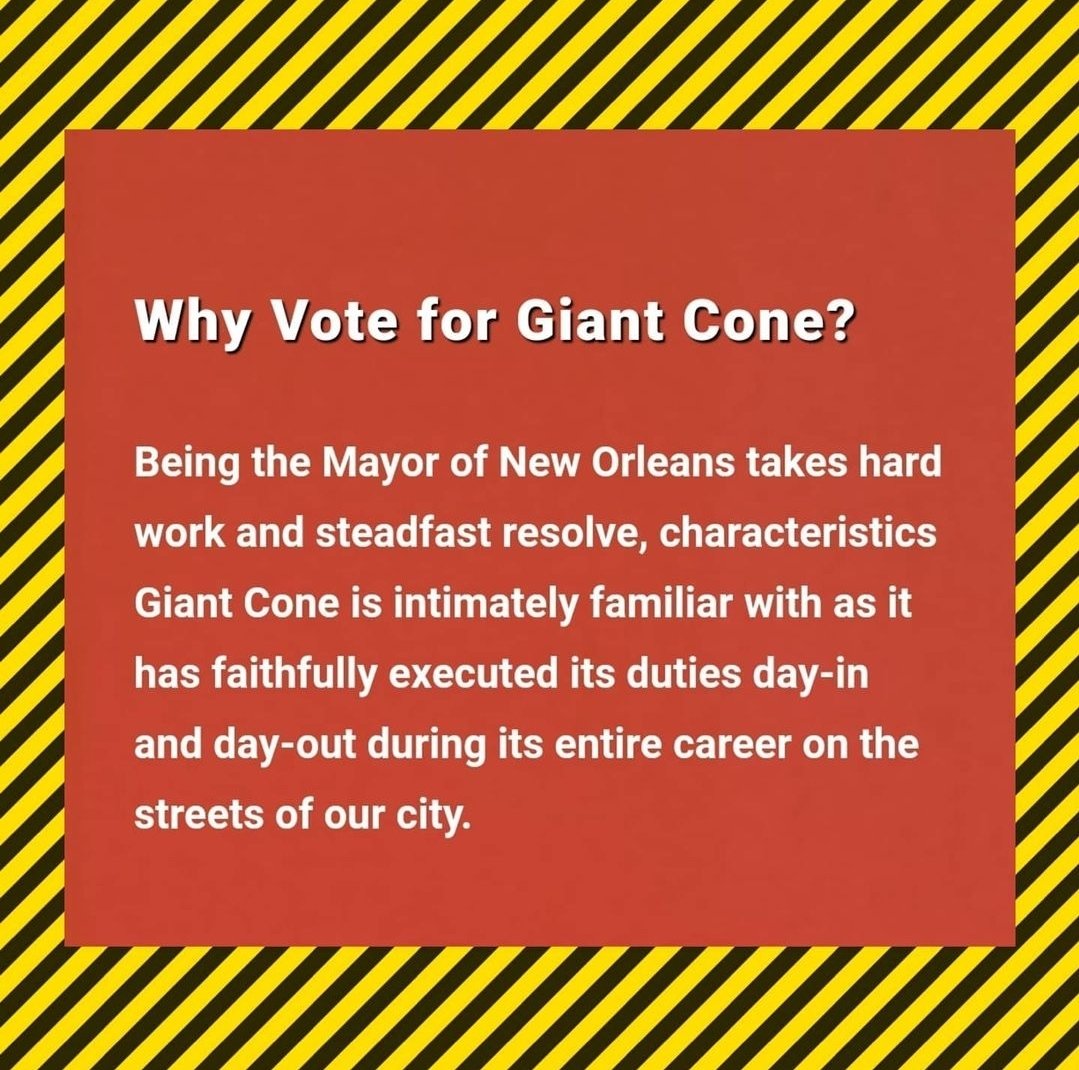 Why Vote for Giant Cone?

Being the Mayor of New Orleans takes hard work and steadfast resolve, characteristics Giant Cone is intimately familiar with as it has faithfully executed its duties day-in and day-out during its entire career on the streets of our city.